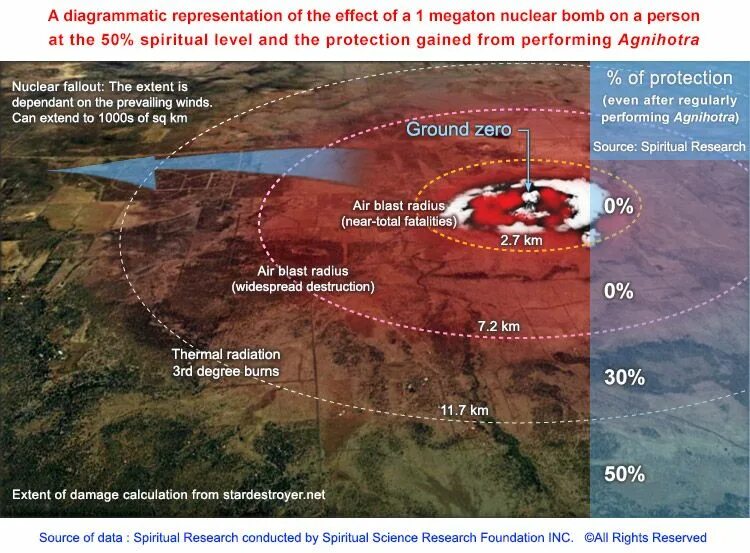 A diagrammatic representation of the effect of a 1 megaton nuclear bomb on a person at the 50% spiritual level and the protection gained from performing Agnihotra

Nuclear fallout: The extent is dependant on the prevailing winds. Can extend to 1000s of sq km

% of protection
(even after regularly performing Agnihotra)
Source: Spiritual Research

Ground zero

Air blast radius
(near-total fatalities)
2.7 km

0%

Air blast radius
(widespread destruction)

0%

7.2 km

Thermal radiation
3rd degree burns

30%

11.7 km

50%

Extent of damage calculation from stardestroyer.net

Source of data : Spiritual Research conducted by Spiritual Science Research Foundation INC. ©All Rights Reserved